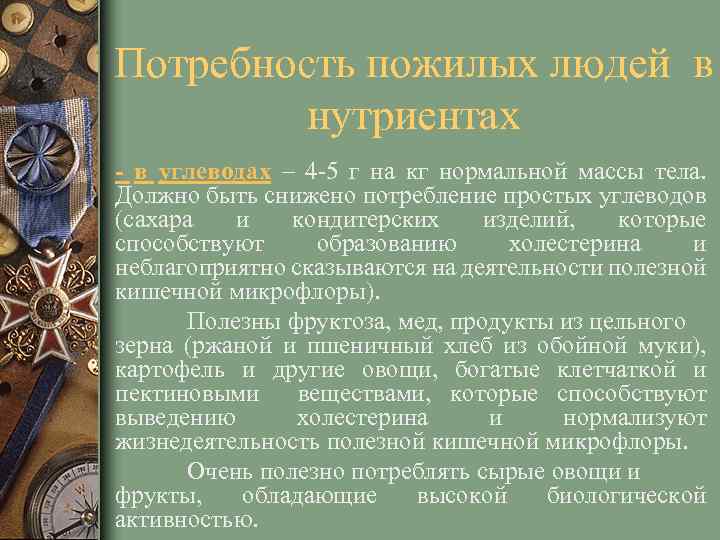 Потребность пожилых людей в нутриентах

- в углеводах – 4-5 г на кг нормальной массы тела. Должно быть снижено потребление простых углеводов (сахара и кондитерских изделий, которые способствуют образованию холестерина и неблагоприятно сказываются на деятельности полезной кишечной микрофлоры).

Полезны фруктоза, мед, продукты из цельного зерна (ржаной и пшеничный хлеб из обойной муки), картофель и другие овощи, богатые клетчаткой и пектиновыми веществами, которые способствуют выведению холестерина и нормализуют жизнедеятельность полезной кишечной микрофлоры.

Очень полезно потреблять сырые овощи и фрукты, обладающие высокой биологической активностью.